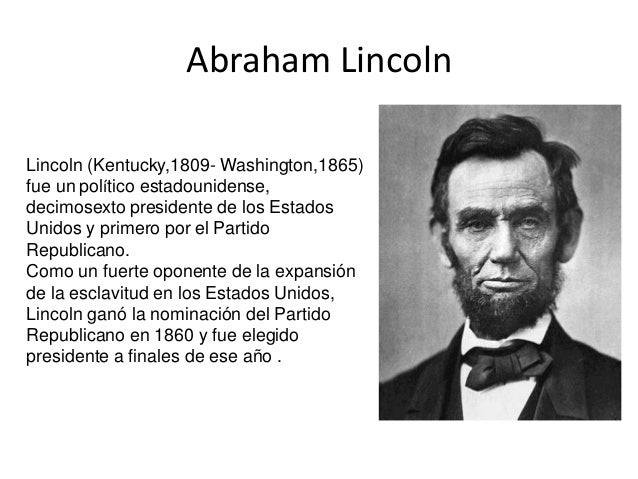 Abraham Lincoln

Lincoln (Kentucky,1809- Washington,1865) fue un político estadounidense, decimosexto presidente de los Estados Unidos y primero por el Partido Republicano.
Como un fuerte oponente de la expansión de la esclavitud en los Estados Unidos, Lincoln ganó la nominación del Partido Republicano en 1860 y fue elegido presidente a finales de ese año .